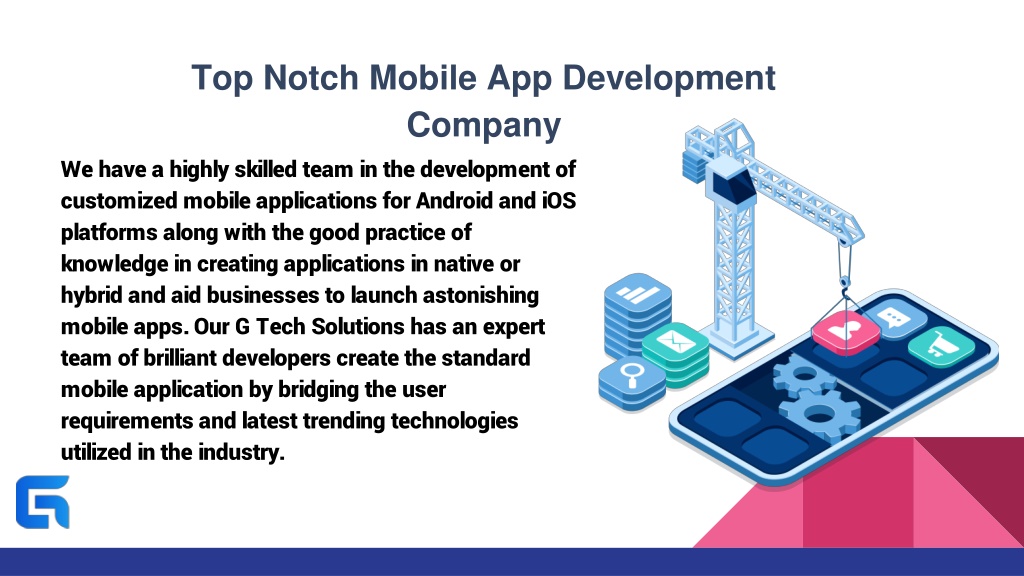 Top Notch Mobile App Development Company

We have a highly skilled team in the development of customized mobile applications for Android and iOS platforms along with the good practice of knowledge in creating applications in native or hybrid and aid businesses to launch astonishing mobile apps. Our G Tech Solutions has an expert team of brilliant developers create the standard mobile application by bridging the user requirements and latest trending technologies utilized in the industry.